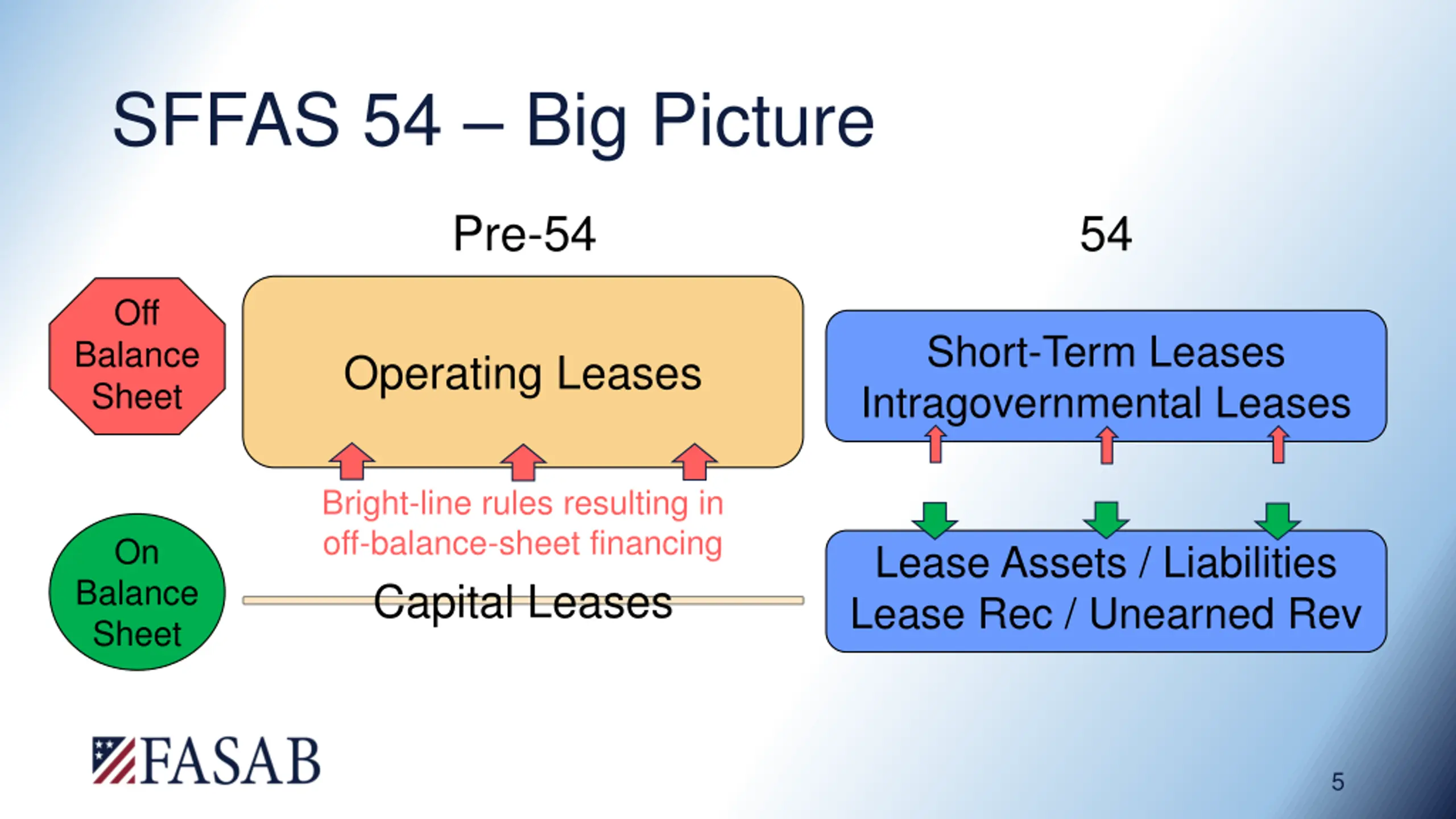 SFFAS 54 – Big Picture

Pre-54

54

Off Balance Sheet

Operating Leases

Short-Term Leases
Intragovernmental Leases

Bright-line rules resulting in off-balance-sheet financing

On Balance Sheet

Capital Leases

Lease Assets / Liabilities
Lease Rec / Unearned Rev

FASAB

5